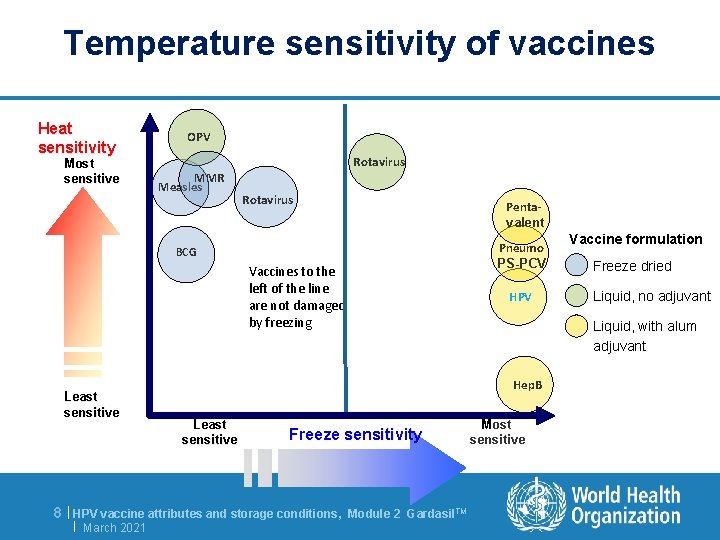 Temperature sensitivity of vaccines

Heat sensitivity
Most sensitive

Least sensitive

OPV
Measles
MMR
Rotavirus
BCG

Vaccines to the left of the line are not damaged by freezing

Rotavirus

Penta-valent
Pneumo PS-PCV
HPV
HepB

Vaccine formulation
Freeze dried
Liquid, no adjuvant
Liquid, with alum adjuvant

Least sensitive
Freeze sensitivity
Most sensitive

8 | HPV vaccine attributes and storage conditions, Module 2 Gardasil™
| March 2021

World Health Organization